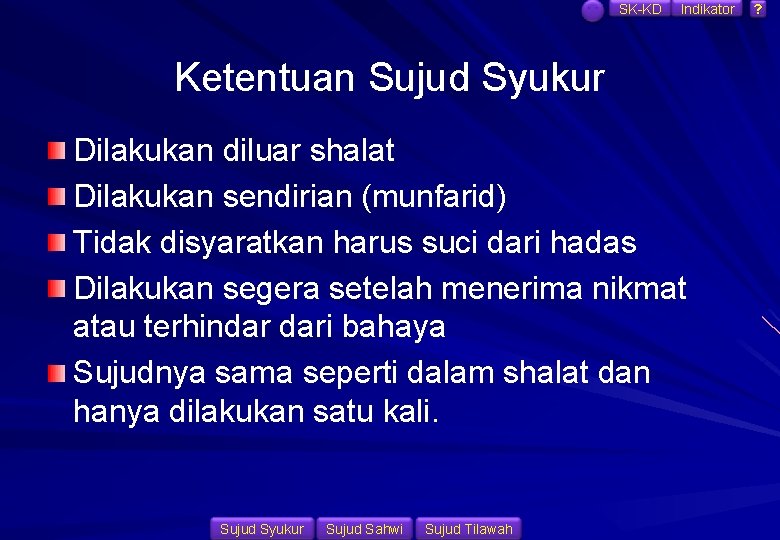 SK-KD Indikator ?

Ketentuan Sujud Syukur

Dilakukan diluar shalat

Dilakukan sendirian (munfarid)

Tidak disyaratkan harus suci dari hadas

Dilakukan segera setelah menerima nikmat atau terhindar dari bahaya

Sujudnya sama seperti dalam shalat dan hanya dilakukan satu kali.

Sujud Syukur Sujud Sahwi Sujud Tilawah